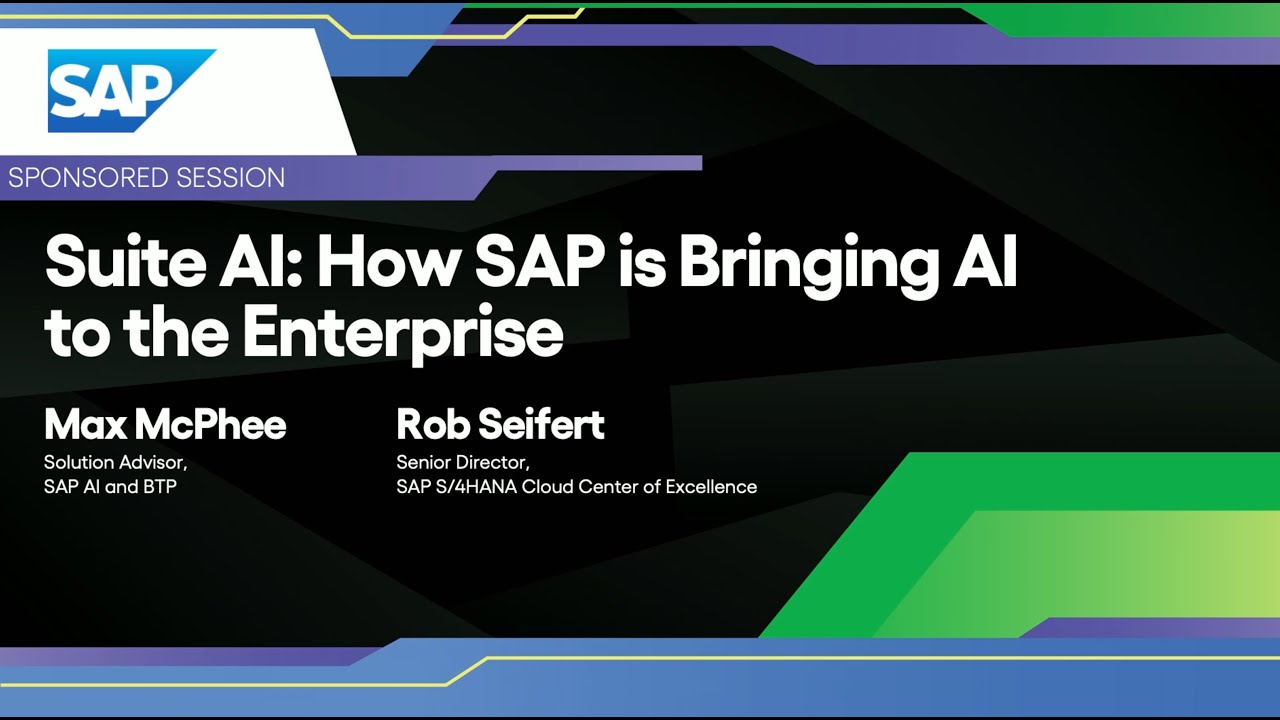 SAP

SPONSORED SESSION

Suite AI: How SAP is Bringing AI to the Enterprise

Max McPhee
Solution Advisor, SAP AI and BTP

Rob Seifert
Senior Director, SAP S/4HANA Cloud Center of Excellence